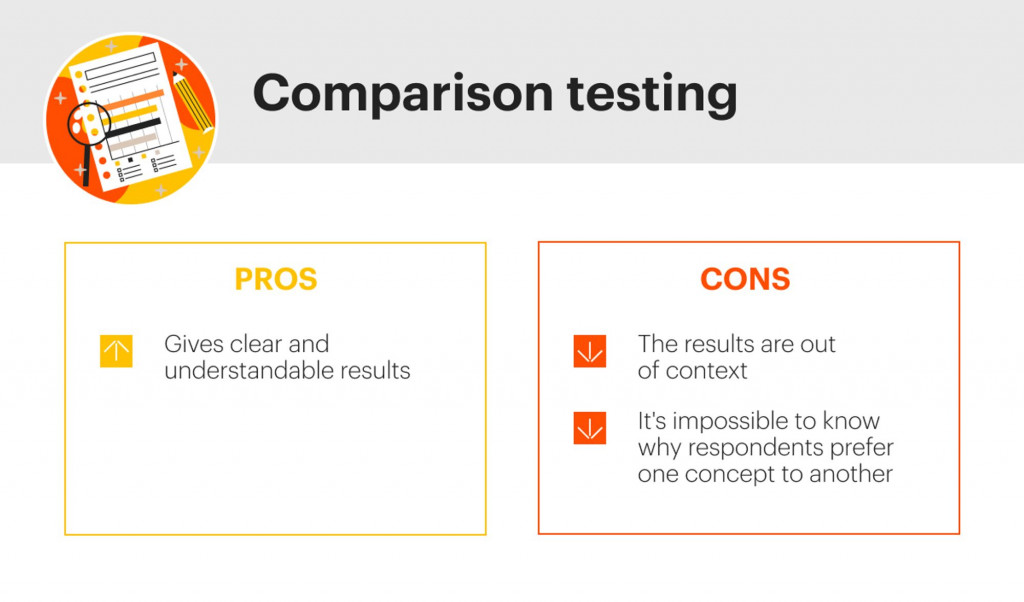 Comparison testing

PROS

Gives clear and understandable results

CONS

The results are out of context

It's impossible to know why respondents prefer one concept to another